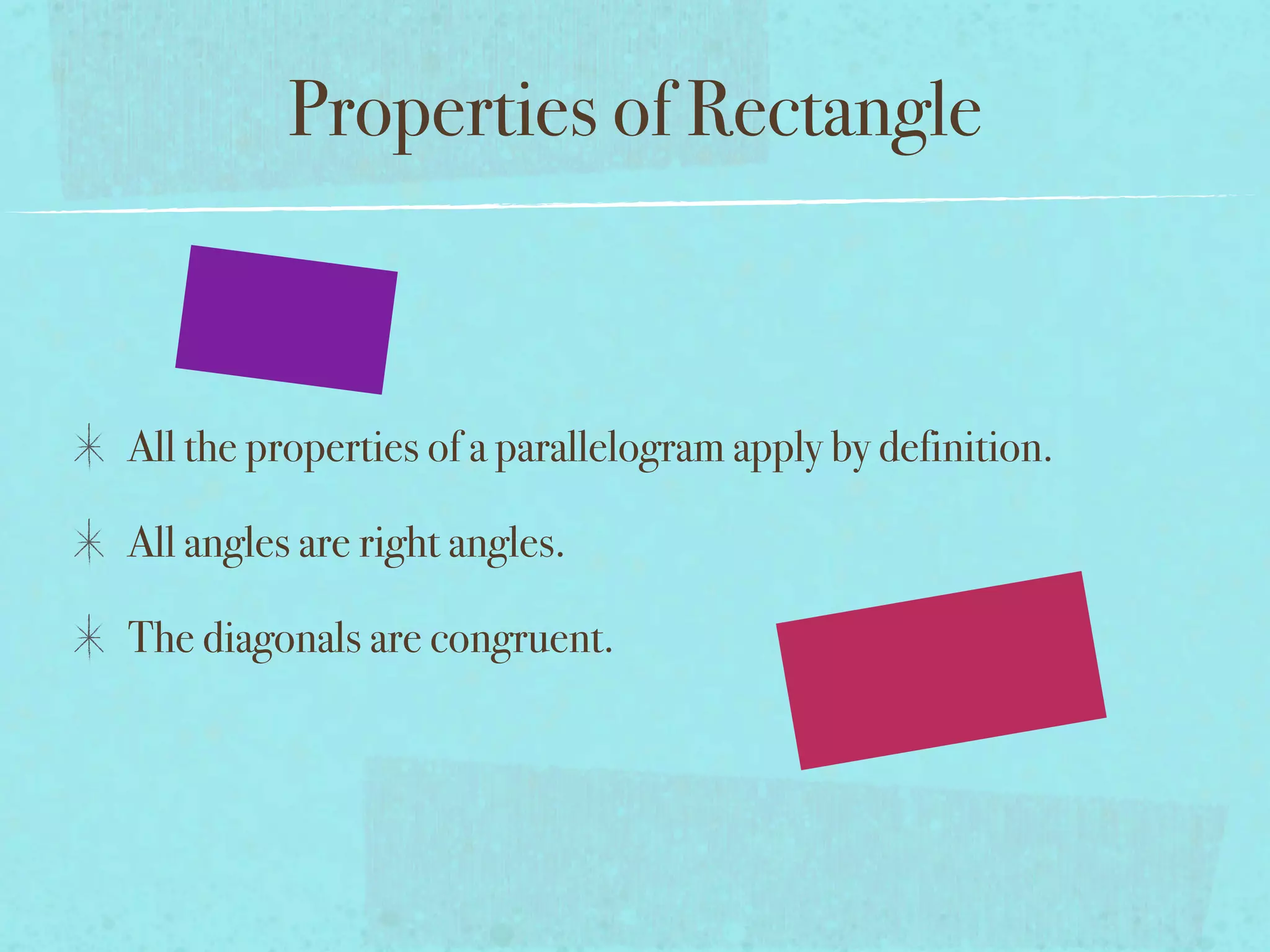 Properties of Rectangle

✳ All the properties of a parallelogram apply by definition.

✳ All angles are right angles.

✳ The diagonals are congruent.